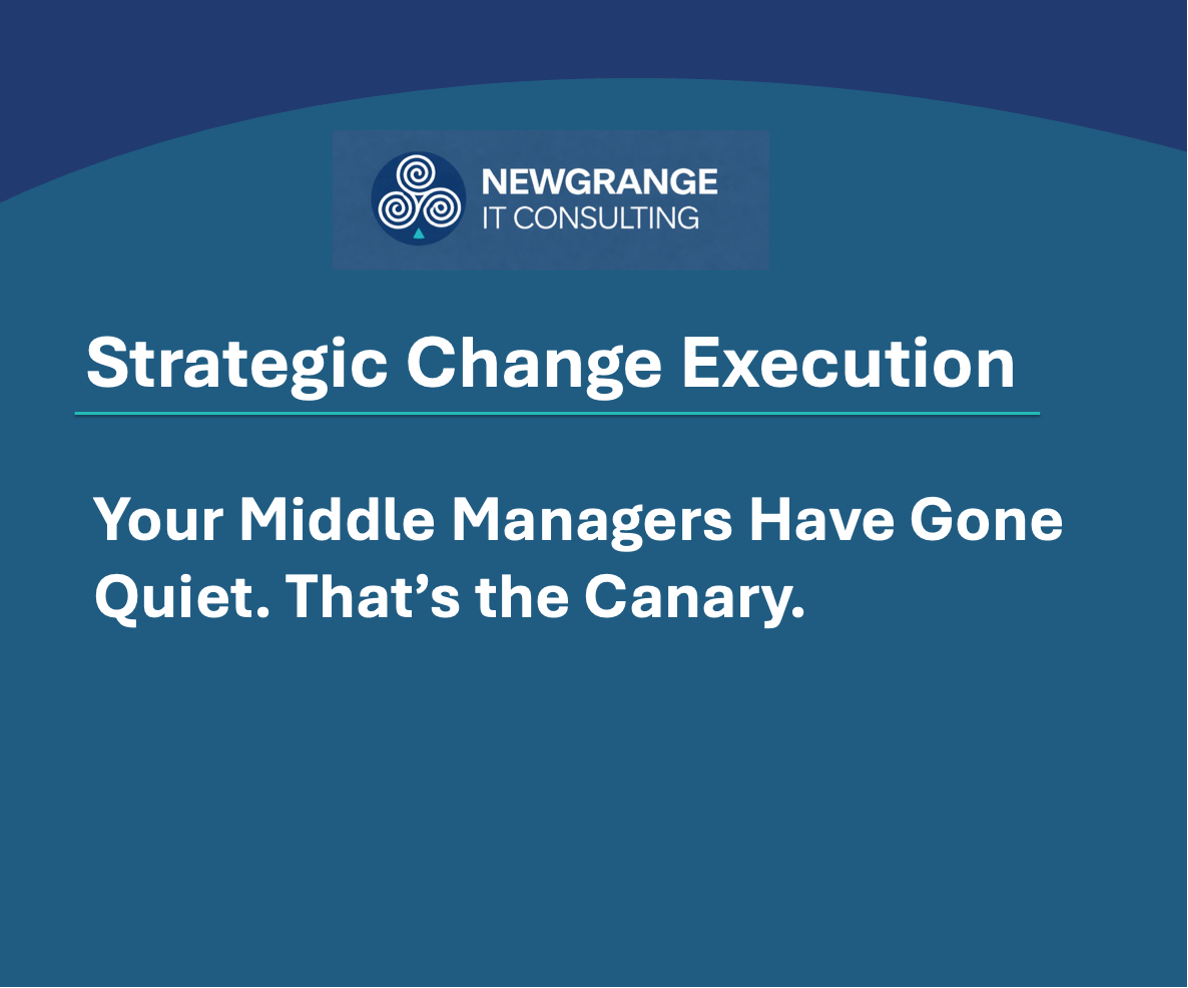 NEWGRANGE
IT CONSULTING

Strategic Change Execution

Your Middle Managers Have Gone Quiet. That’s the Canary.